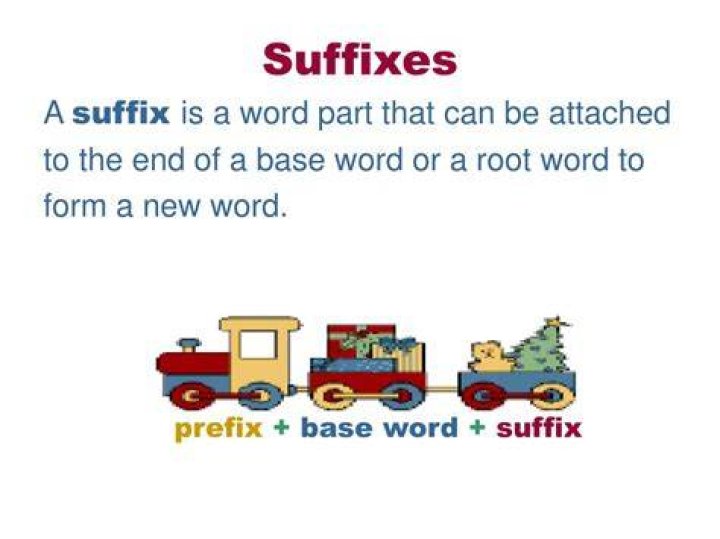 Suffixes

A suffix is a word part that can be attached to the end of a base word or a root word to form a new word.

prefix + base word + suffix